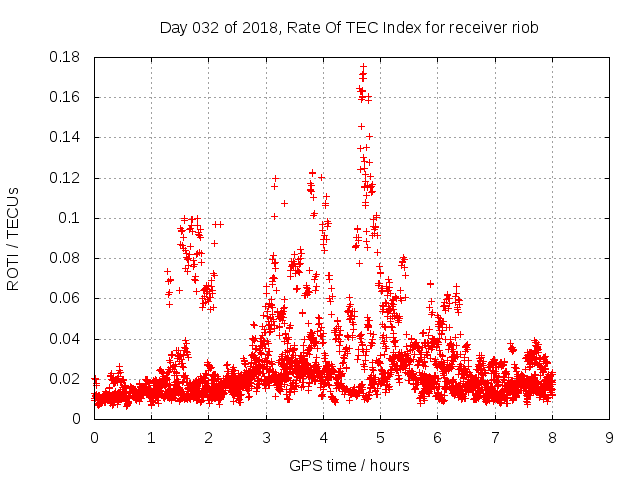 Day 032 of 2018, Rate Of TEC Index for receiver riob

ROTI / TECUs

0.18
0.16
0.14
0.12
0.1
0.08
0.06
0.04
0.02
0

0 1 2 3 4 5 6 7 8 9

GPS time / hours